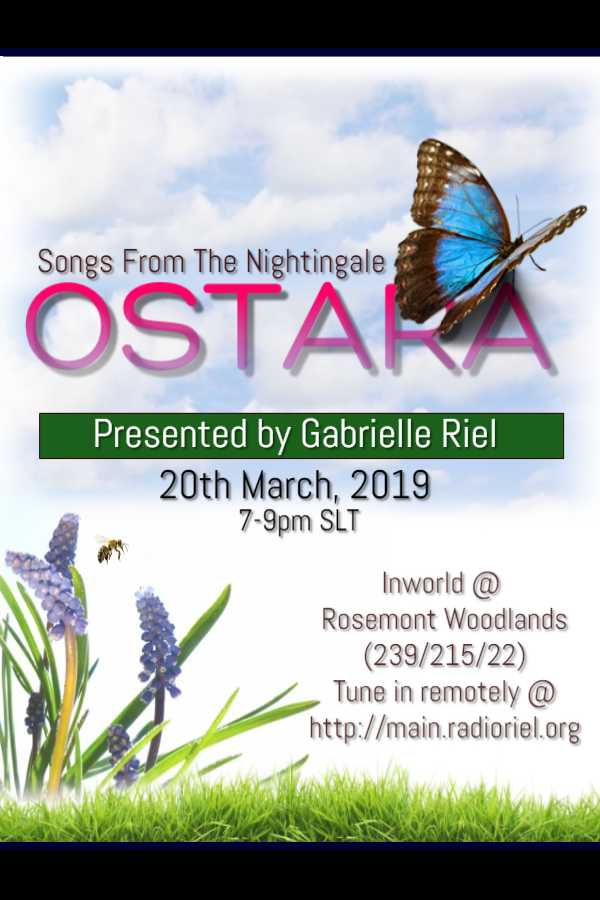 Songs From The Nightingale
OSTARA

Presented by Gabrielle Riel

20th March, 2019
7-9pm SLT

Inworld @
Rosemont Woodlands
(239/215/22)
Tune in remotely @
http://main.radioriel.org